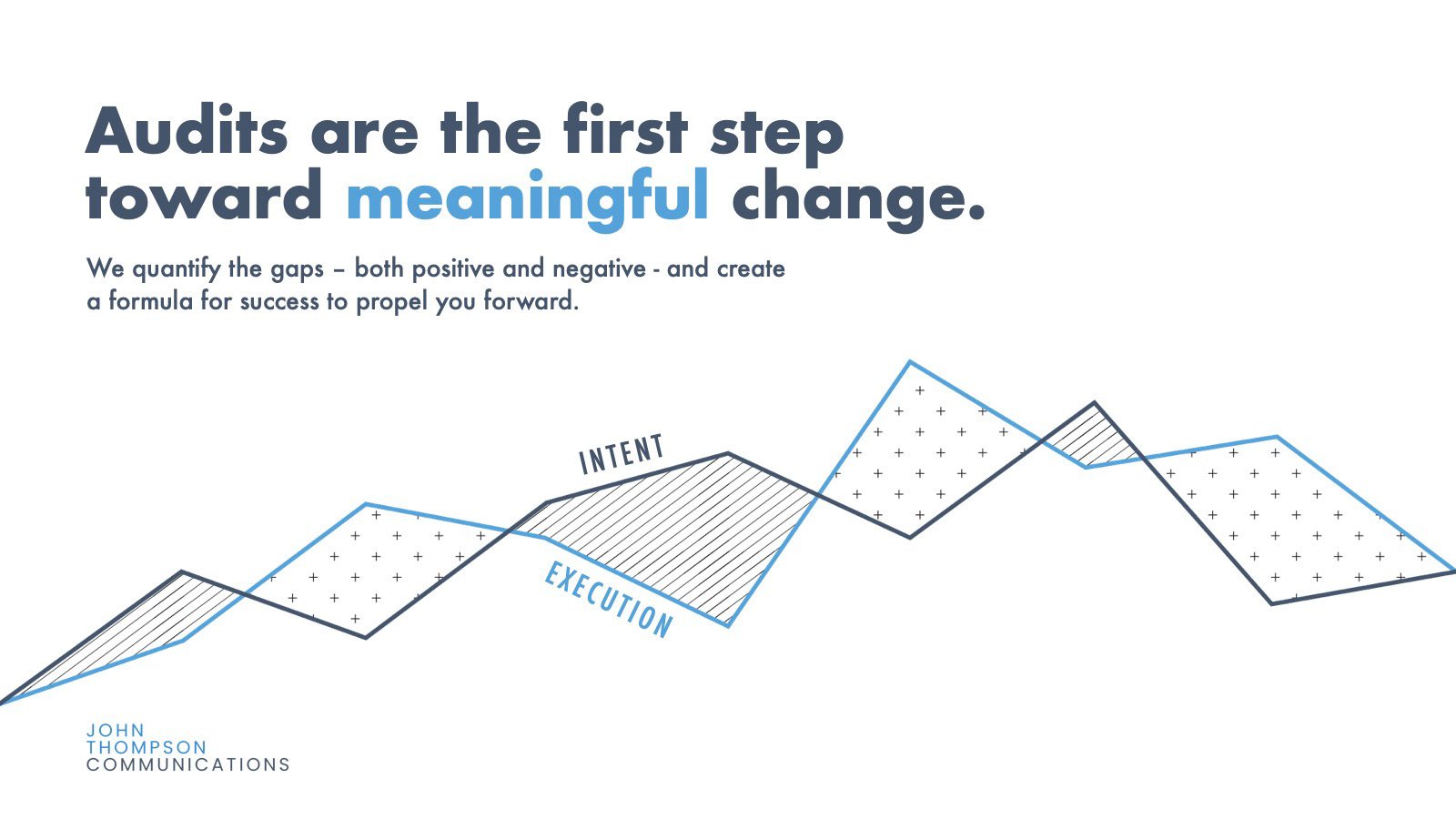 Audits are the first step toward meaningful change.

We quantify the gaps – both positive and negative - and create a formula for success to propel you forward.

INTENT

EXECUTION

JOHN
THOMPSON
COMMUNICATIONS